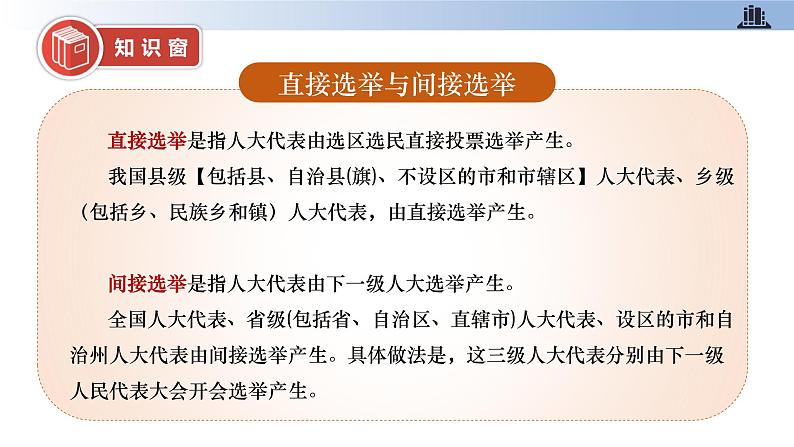 知识窗

直接选举与间接选举

直接选举是指人大代表由选区选民直接投票选举产生。

我国县级【包括县、自治县(旗)、不设区的市和市辖区】人大代表、乡级（包括乡、民族乡和镇）人大代表，由直接选举产生。

间接选举是指人大代表由下一级人大选举产生。

全国人大代表、省级(包括省、自治区、直辖市)人大代表、设区的市和自治州人大代表由间接选举产生。具体做法是，这三级人大代表分别由下一级人民代表大会开会选举产生。